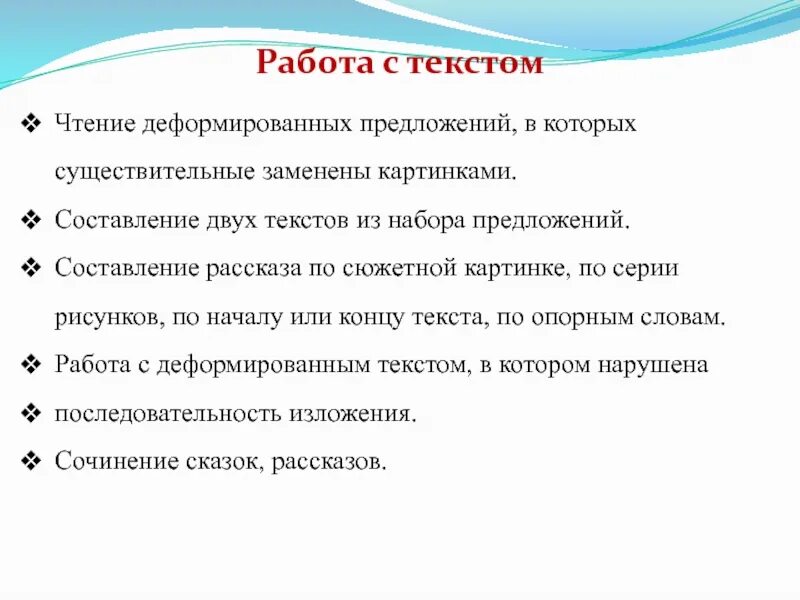 Работа с текстом

❖ Чтение деформированных предложений, в которых существительные заменены картинками.

❖ Составление двух текстов из набора предложений.

❖ Составление рассказа по сюжетной картинке, по серии рисунков, по началу или концу текста, по опорным словам.

❖ Работа с деформированным текстом, в котором нарушена

❖ последовательность изложения.

❖ Сочинение сказок, рассказов.